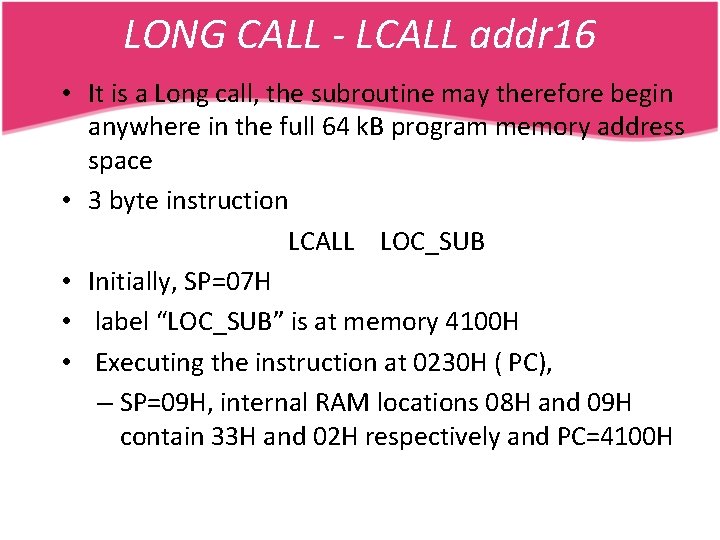 LONG CALL - LCALL addr16

• It is a Long call, the subroutine may therefore begin anywhere in the full 64 kB program memory address space

• 3 byte instruction

LCALL LOC_SUB

• Initially, SP=07H

• label “LOC_SUB” is at memory 4100H

• Executing the instruction at 0230H ( PC),

– SP=09H, internal RAM locations 08H and 09H contain 33H and 02H respectively and PC=4100H